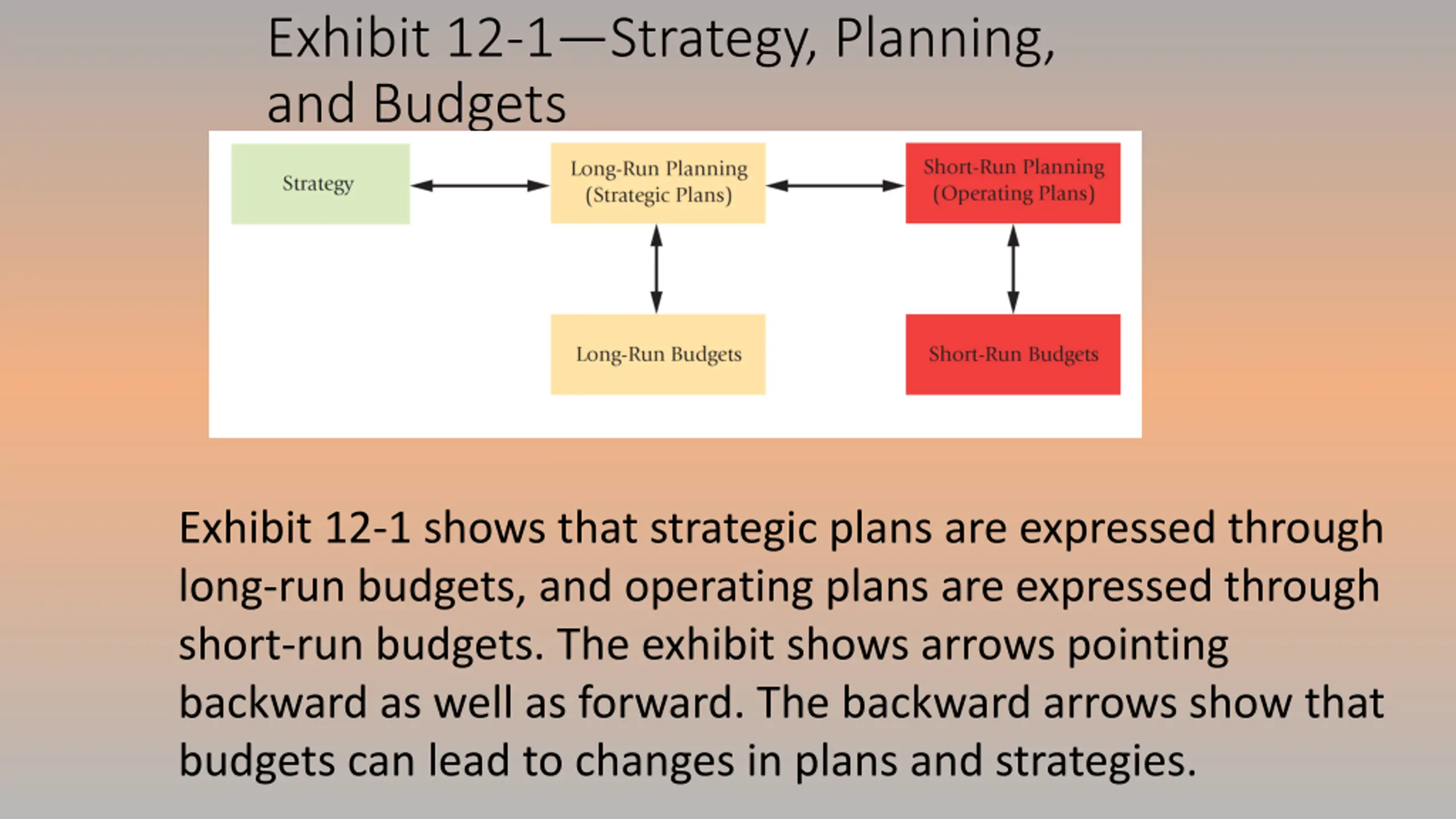 Exhibit 12-1—Strategy, Planning, and Budgets

Strategy

Long-Run Planning (Strategic Plans)

Short-Run Planning (Operating Plans)

Long-Run Budgets

Short-Run Budgets

Exhibit 12-1 shows that strategic plans are expressed through long-run budgets, and operating plans are expressed through short-run budgets. The exhibit shows arrows pointing backward as well as forward. The backward arrows show that budgets can lead to changes in plans and strategies.